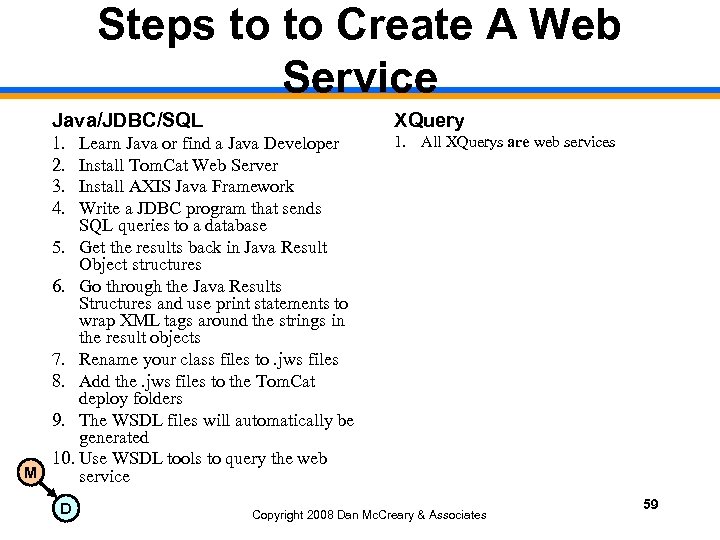 Steps to to Create A Web Service

Java/JDBC/SQL

1. Learn Java or find a Java Developer
2. Install TomCat Web Server
3. Install AXIS Java Framework
4. Write a JDBC program that sends SQL queries to a database
5. Get the results back in Java Result Object structures
6. Go through the Java Results Structures and use print statements to wrap XML tags around the strings in the result objects
7. Rename your class files to .jws files
8. Add the .jws files to the TomCat deploy folders
9. The WSDL files will automatically be generated
10. Use WSDL tools to query the web service

XQuery

1. All XQuerys are web services

M

D

Copyright 2008 Dan McCreary & Associates

59